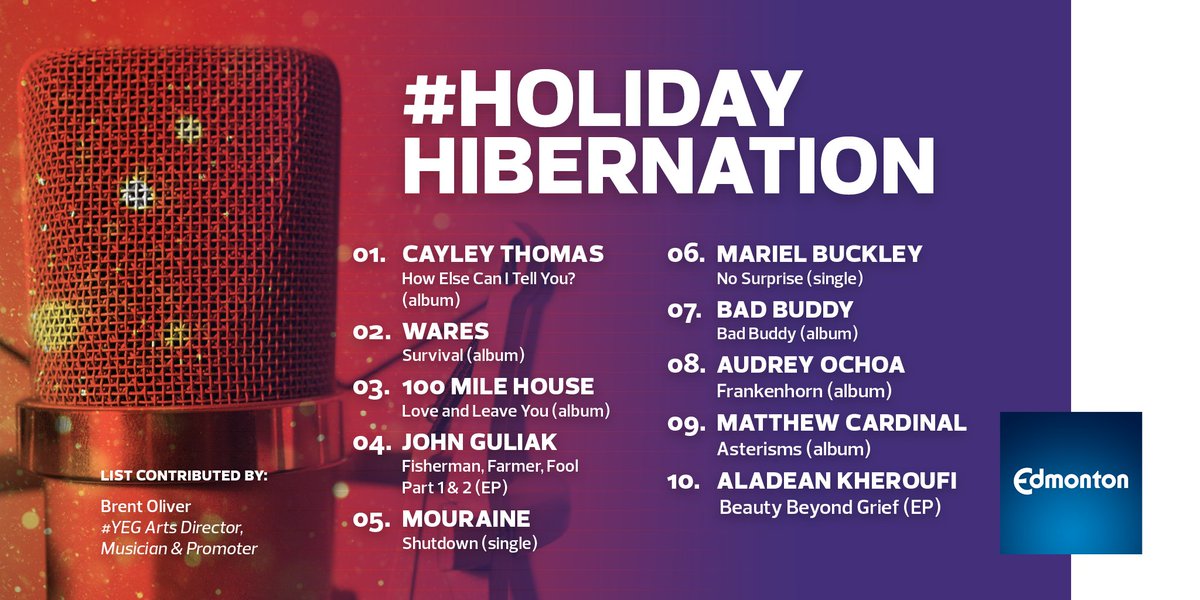 #HOLIDAY HIBERNATION

01. CAYLEY THOMAS
How Else Can I Tell You? (album)

02. WARES
Survival (album)

03. 100 MILE HOUSE
Love and Leave You (album)

04. JOHN GULIAK
Fisherman, Farmer, Fool Part 1 & 2 (EP)

05. MOURAINE
Shutdown (single)

06. MARIEL BUCKLEY
No Surprise (single)

07. BAD BUDDY
Bad Buddy (album)

08. AUDREY OCHOA
Frankenhorn (album)

09. MATTHEW CARDINAL
Asterisms (album)

10. ALADEAN KHEROUFI
Beauty Beyond Grief (EP)

LIST CONTRIBUTED BY:

Brent Oliver
#YEG Arts Director, Musician & Promoter

Edmonton